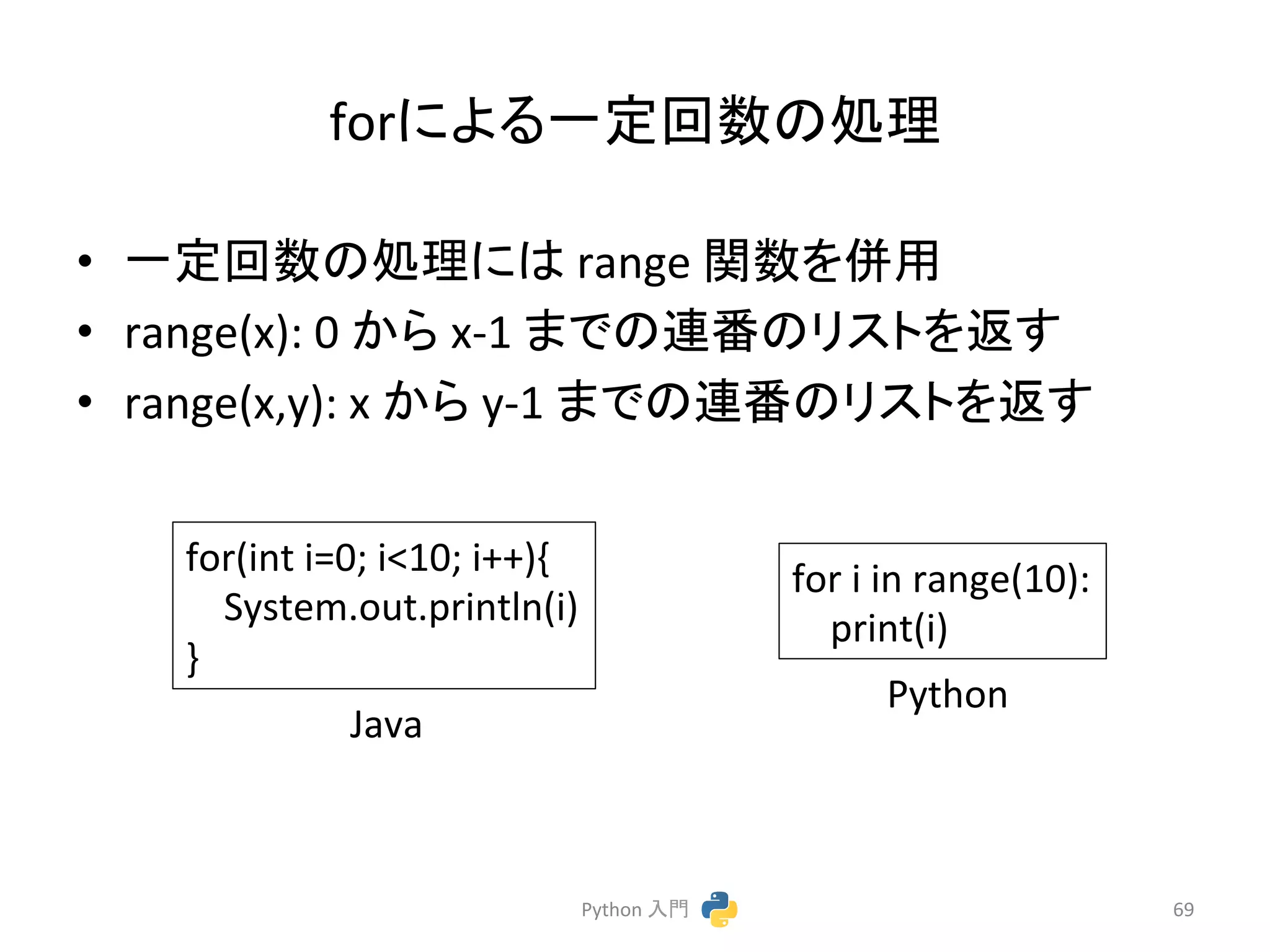 forによる一定回数の処理

• 一定回数の処理には range 関数を併用
• range(x): 0 から x-1 までの連番のリストを返す
• range(x,y): x から y-1 までの連番のリストを返す

for(int i=0; i<10; i++){
  System.out.println(i)
}

Java

for i in range(10):
  print(i)

Python

Python 入門

69